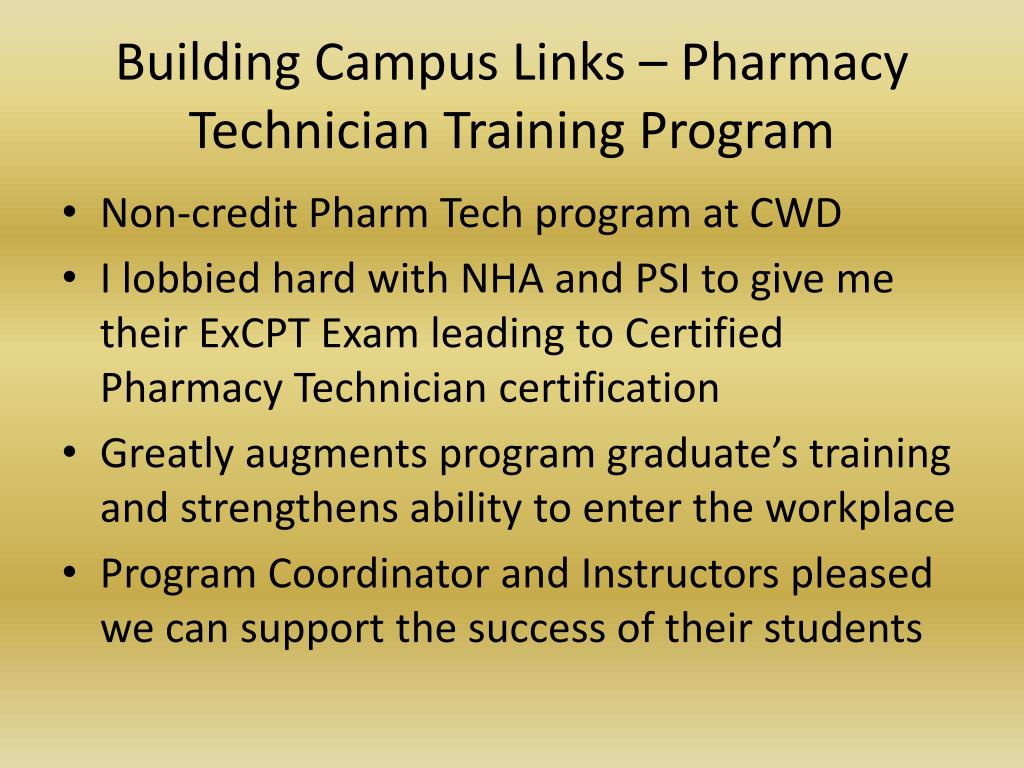 Building Campus Links – Pharmacy Technician Training Program

• Non-credit Pharm Tech program at CWD
• I lobbied hard with NHA and PSI to give me their ExCPT Exam leading to Certified Pharmacy Technician certification
• Greatly augments program graduate's training and strengthens ability to enter the workplace
• Program Coordinator and Instructors pleased we can support the success of their students